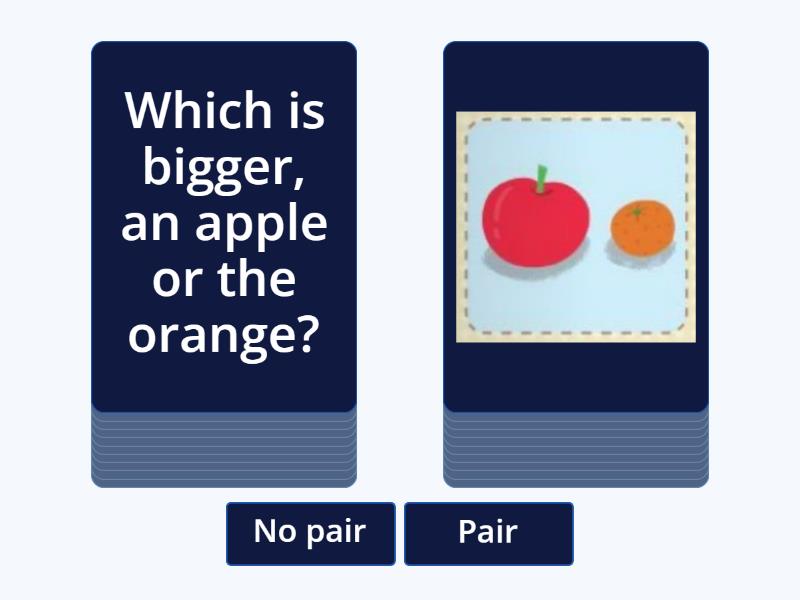 Which is bigger, an apple or the orange?

No pair
Pair